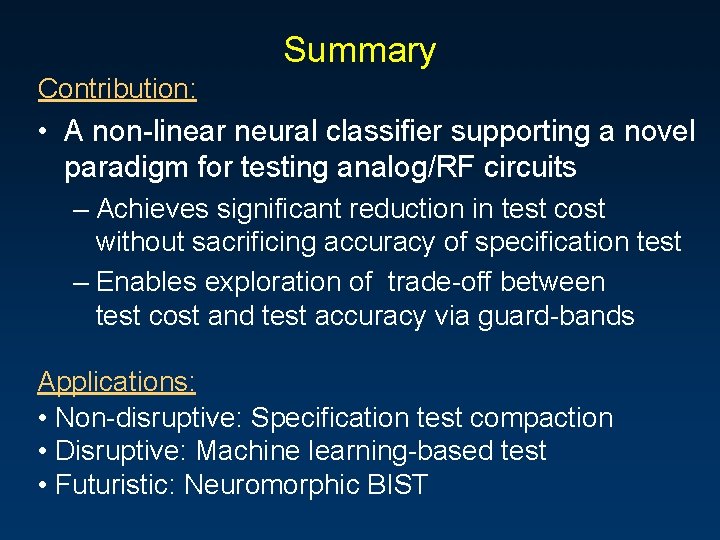 Summary

Contribution:

• A non-linear neural classifier supporting a novel paradigm for testing analog/RF circuits

– Achieves significant reduction in test cost without sacrificing accuracy of specification test

– Enables exploration of trade-off between test cost and test accuracy via guard-bands

Applications:

• Non-disruptive: Specification test compaction
• Disruptive: Machine learning-based test
• Futuristic: Neuromorphic BIST